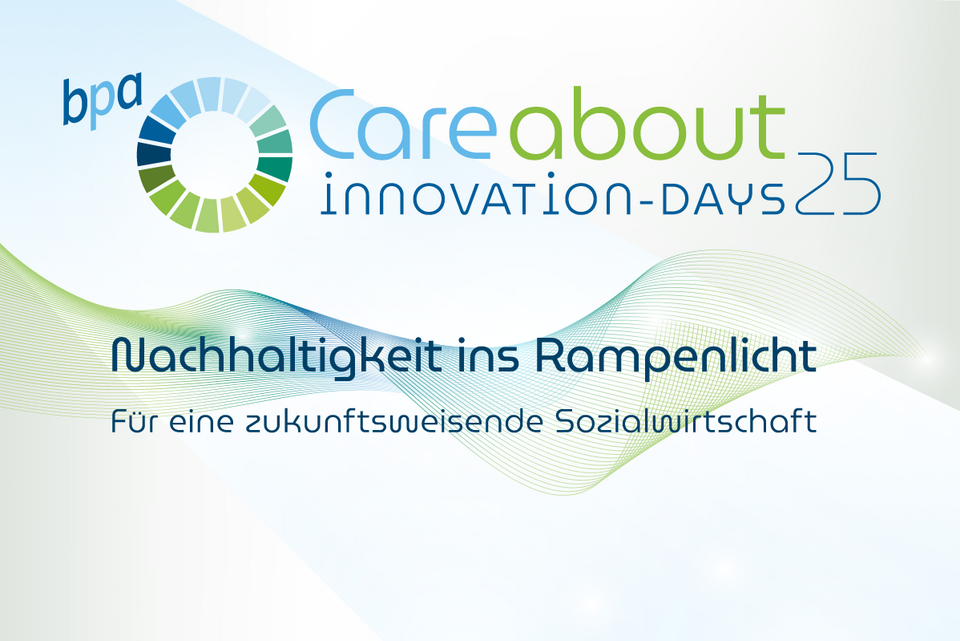 bpa

Care about
INNOVATION-DAYS 25

Nachhaltigkeit ins Rampenlicht

Für eine zukunftsweisende Sozialwirtschaft